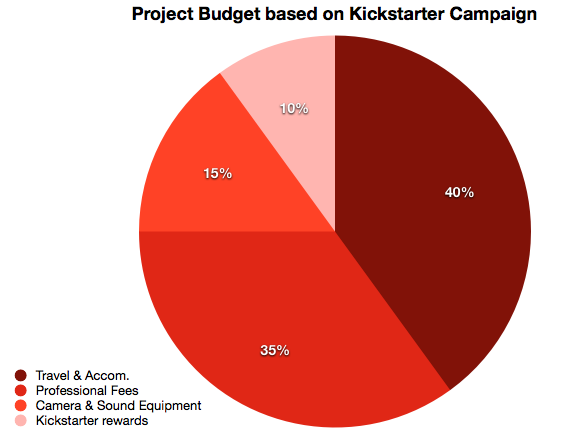 Project Budget based on Kickstarter Campaign

10%

15%

40%

35%

Travel & Accom.
Professional Fees
Camera & Sound Equipment
Kickstarter rewards